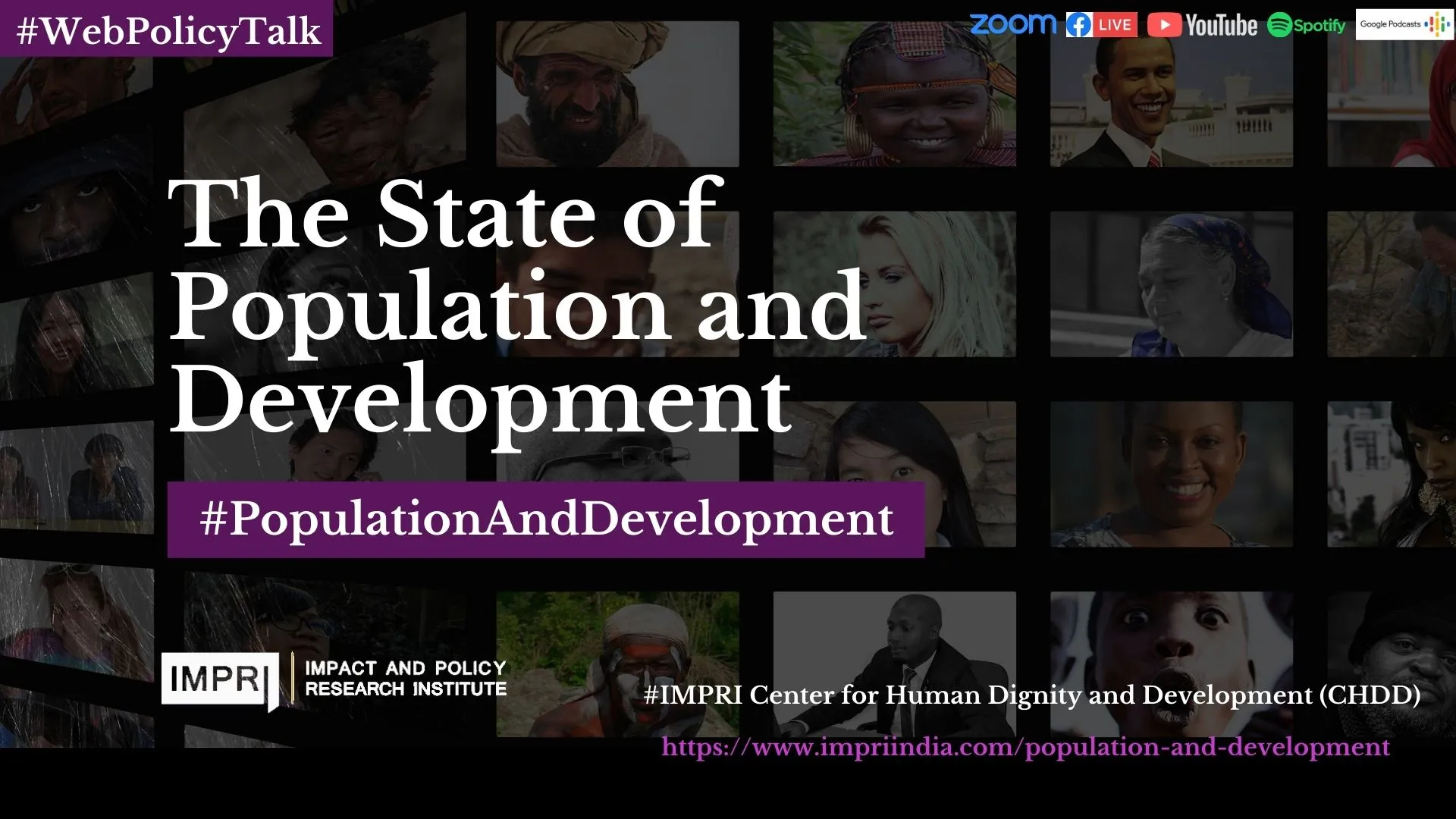 #WebPolicyTalk

zoom LIVE YouTube Spotify Google Podcasts

The State of Population and Development

#PopulationAndDevelopment

IMPRI IMPACT AND POLICY RESEARCH INSTITUTE

#IMPRI Center for Human Dignity and Development (CHDD)

https://www.impriindia.com/population-and-development